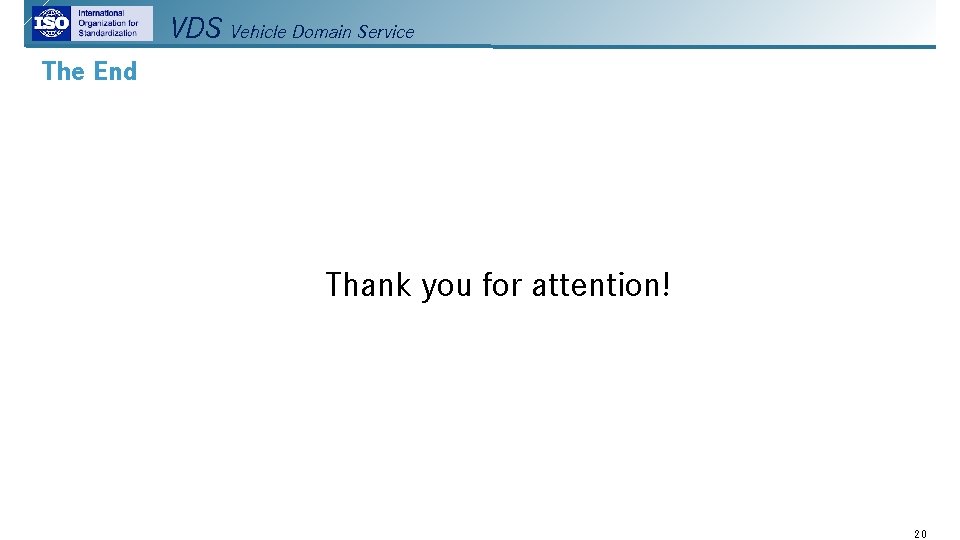 ISO International Organization for Standardization

VDS Vehicle Domain Service

The End

Thank you for attention!

20